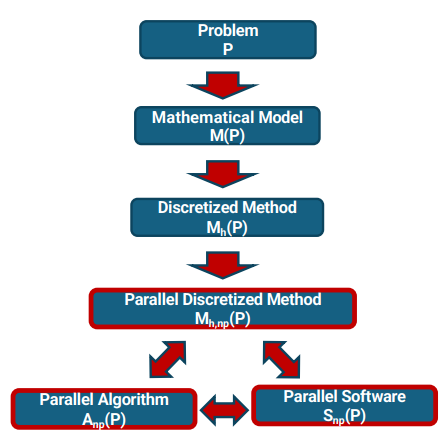 Problem
P

Mathematical Model
M(P)

Discretized Method
$M_h(P)$

Parallel Discretized Method
$M_{h,np}(P)$

Parallel Algorithm
$A_{np}(P)$

Parallel Software
$S_{np}(P)$